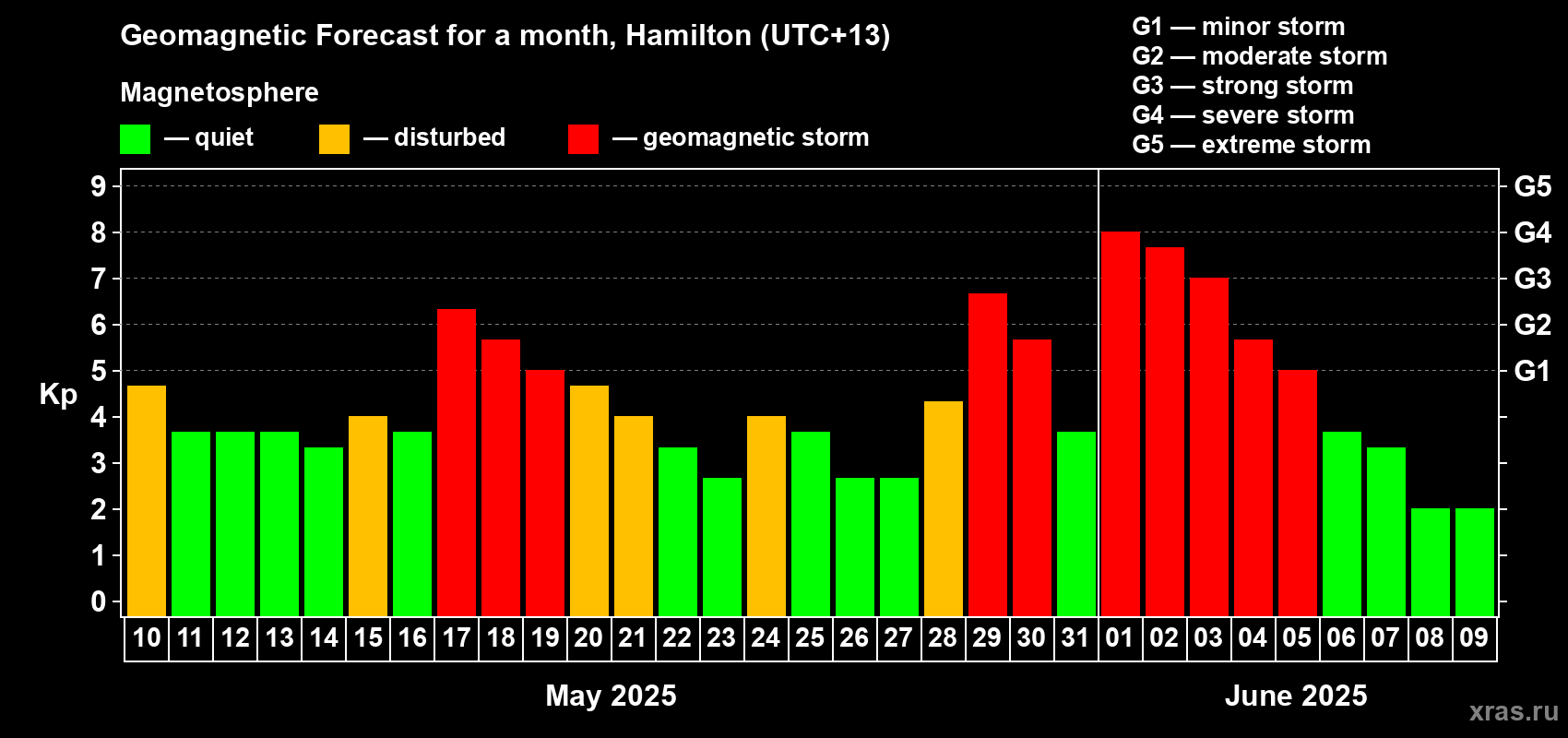 Geomagnetic Forecast for a month, Hamilton (UTC+13)

Magnetosphere

— quiet — disturbed — geomagnetic storm

G1 — minor storm
G2 — moderate storm
G3 — strong storm
G4 — severe storm
G5 — extreme storm

Kp

9
8
7
6
5
4
3
2
1
0

G5
G4
G3
G2
G1

10 11 12 13 14 15 16 17 18 19 20 21 22 23 24 25 26 27 28 29 30 31 01 02 03 04 05 06 07 08 09

May 2025

June 2025

xras.ru